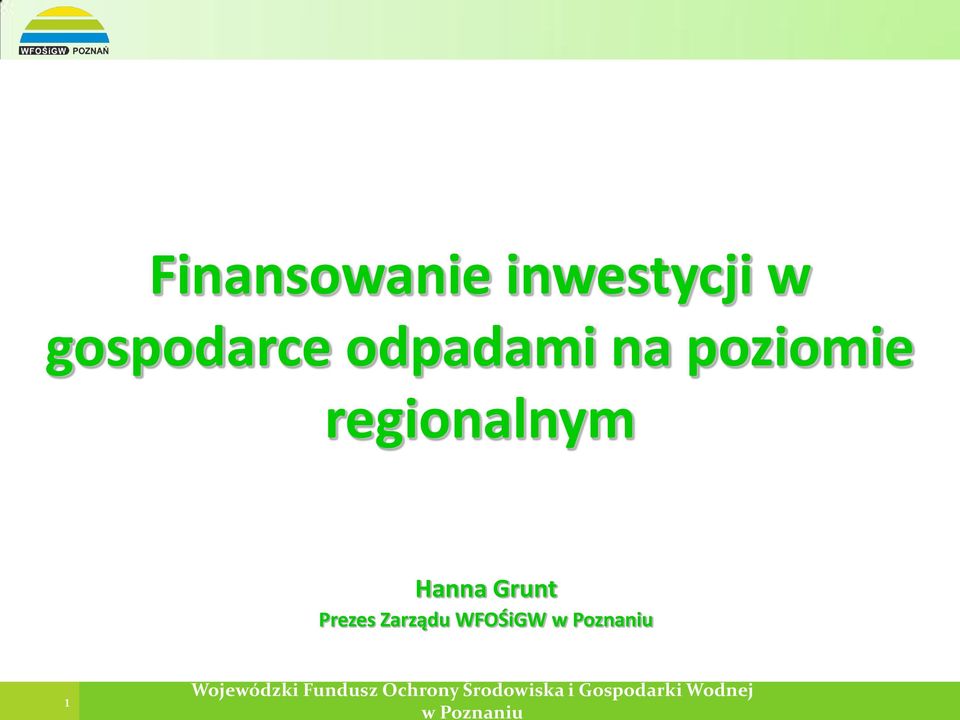 WFOŚiGW POZNAŃ

Finansowanie inwestycji w gospodarce odpadami na poziomie regionalnym

Hanna Grunt
Prezes Zarządu WFOŚiGW w Poznaniu

1

Wojewódzki Fundusz Ochrony Środowiska i Gospodarki Wodnej w Poznaniu